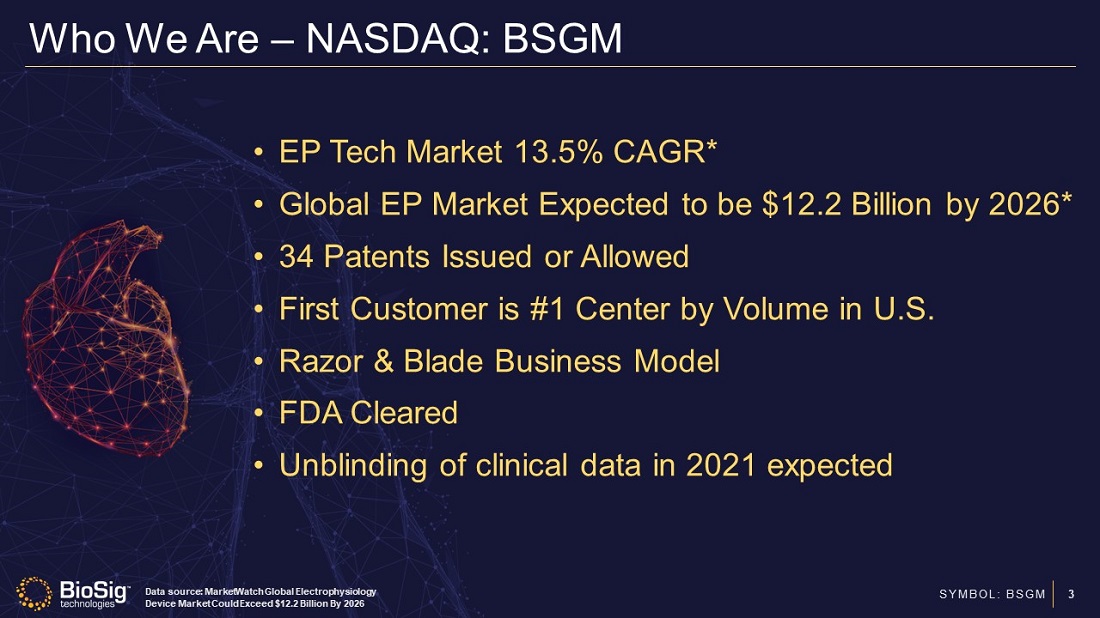 Who We Are – NASDAQ: BSGM

• EP Tech Market 13.5% CAGR*
• Global EP Market Expected to be \$12.2 Billion by 2026*
• 34 Patents Issued or Allowed
• First Customer is #1 Center by Volume in U.S.
• Razor & Blade Business Model
• FDA Cleared
• Unblinding of clinical data in 2021 expected

BioSig™ technologies

Data source: MarketWatch Global Electrophysiology Device Market Could Exceed \$12.2 Billion By 2026

SYMBOL: BSGM 3